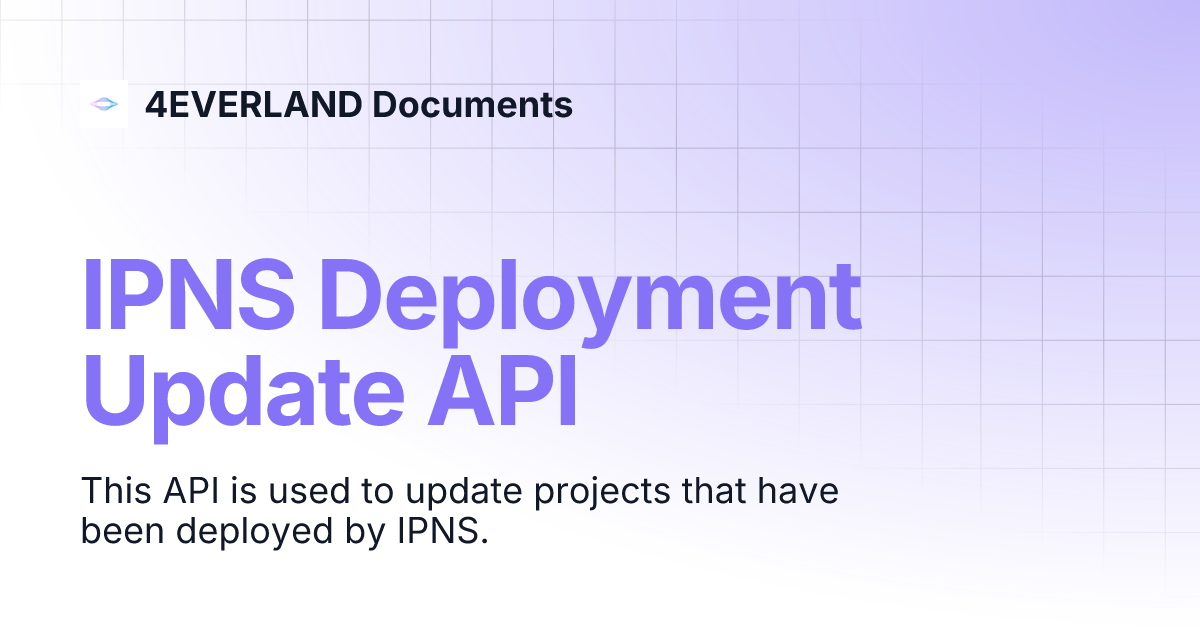 4EVERLAND Documents

IPNS Deployment Update API

This API is used to update projects that have been deployed by IPNS.